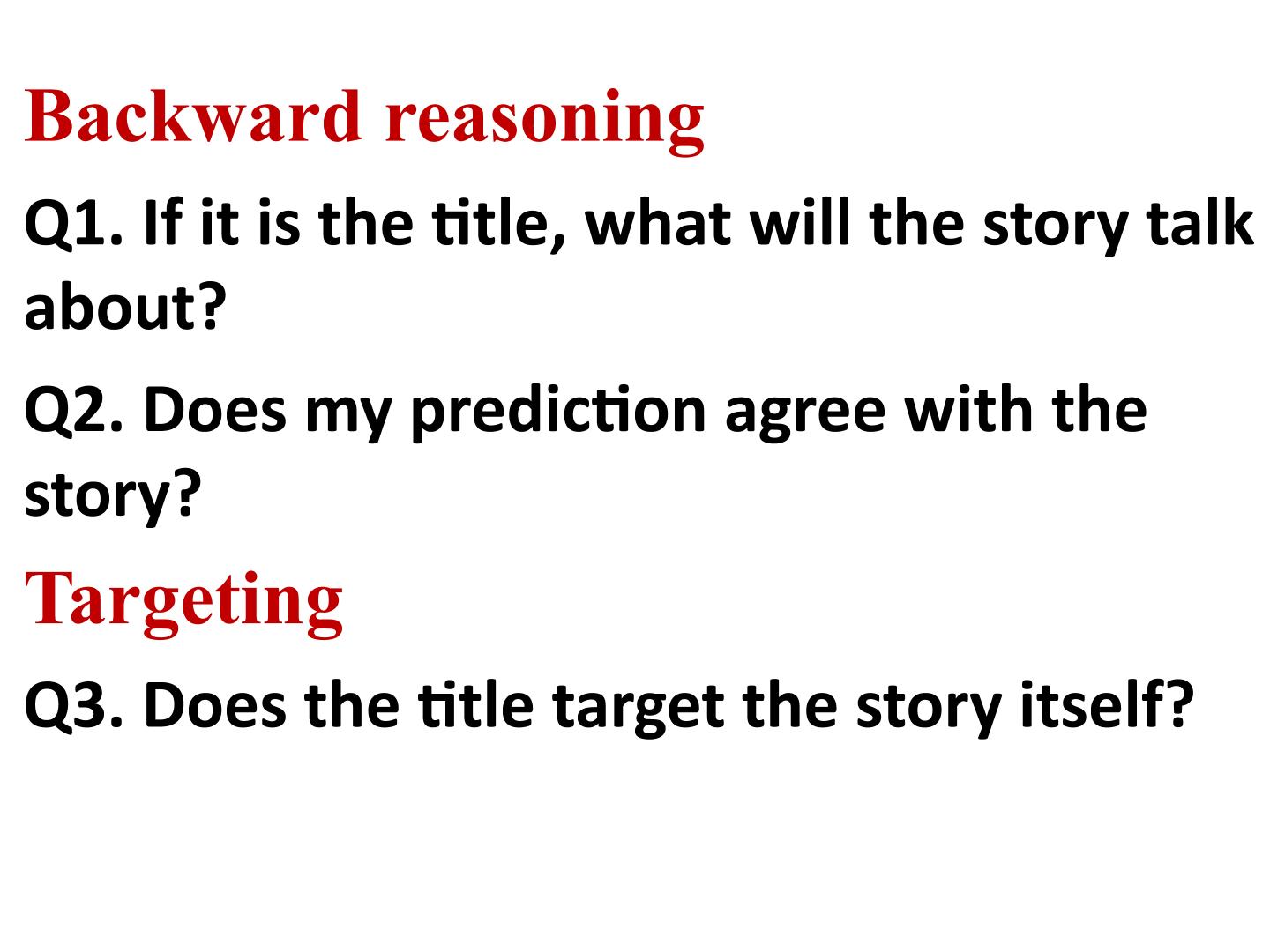 Backward reasoning

Q1. If it is the title, what will the story talk about?

Q2. Does my prediction agree with the story?

Targeting

Q3. Does the title target the story itself?